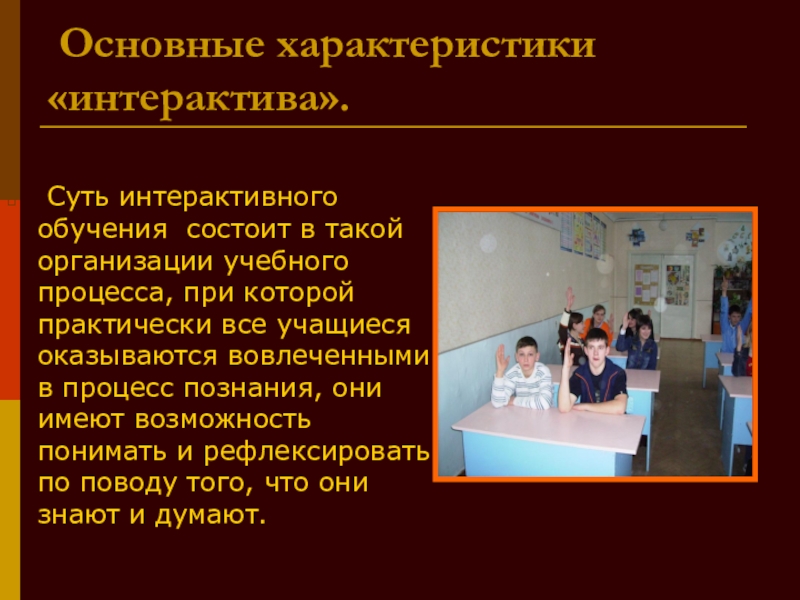 Основные характеристики «интерактива».

Суть интерактивного обучения состоит в такой организации учебного процесса, при которой практически все учащиеся оказываются вовлеченными в процесс познания, они имеют возможность понимать и рефлексировать по поводу того, что они знают и думают.